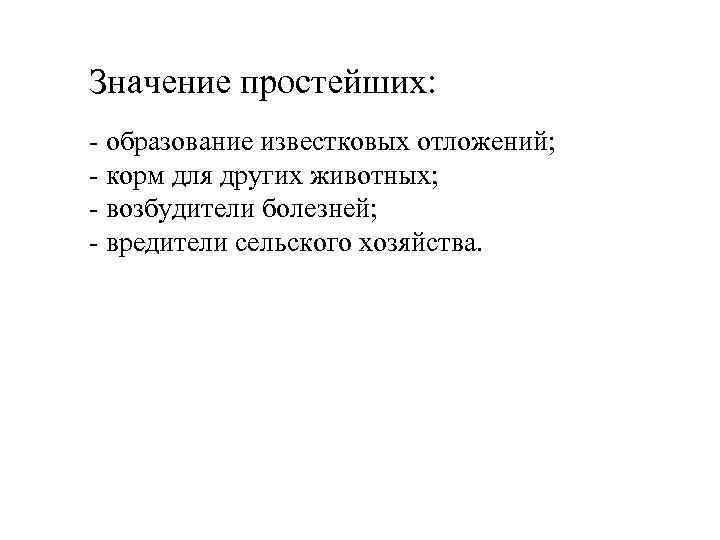 Значение простейших:

- образование известковых отложений;
- корм для других животных;
- возбудители болезней;
- вредители сельского хозяйства.